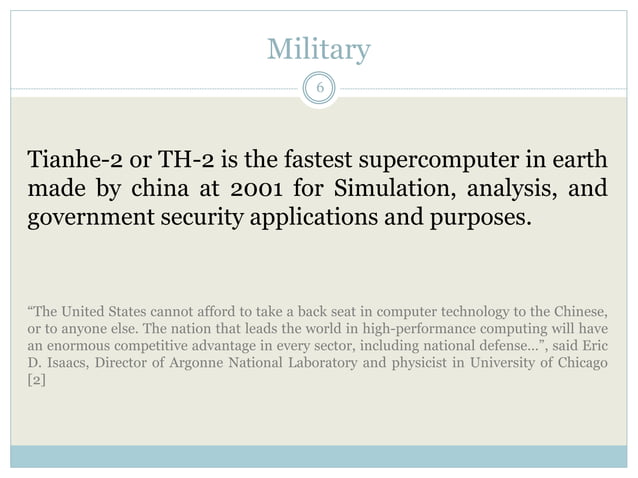 Military

6

Tianhe-2 or TH-2 is the fastest supercomputer in earth made by china at 2001 for Simulation, analysis, and government security applications and purposes.

“The United States cannot afford to take a back seat in computer technology to the Chinese, or to anyone else. The nation that leads the world in high-performance computing will have an enormous competitive advantage in every sector, including national defense…”, said Eric D. Isaacs, Director of Argonne National Laboratory and physicist in University of Chicago [2]